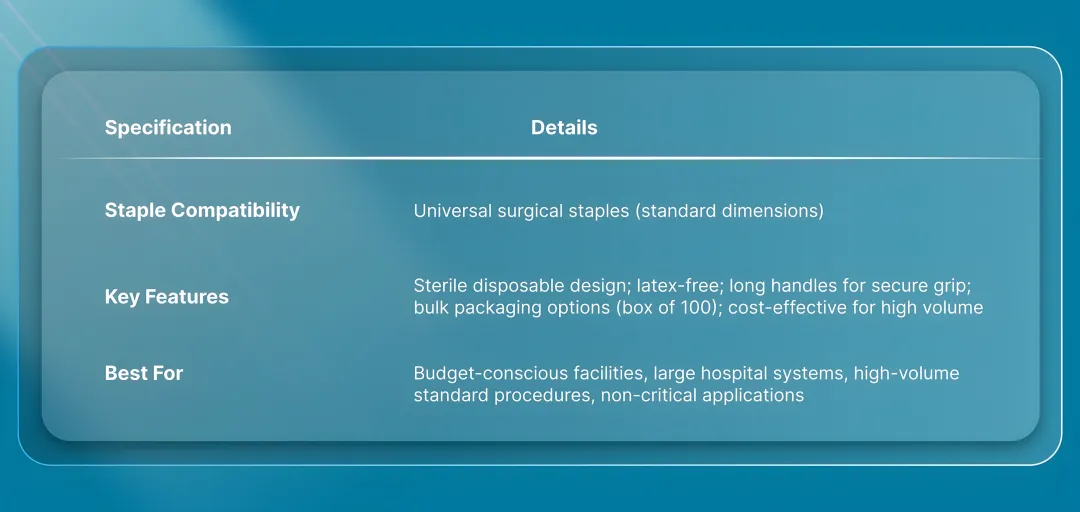 | Specification | Details |
|---|---|
| Staple Compatibility | Universal surgical staples (standard dimensions) |
| Key Features | Sterile disposable design; latex-free; long handles for secure grip; bulk packaging options (box of 100); cost-effective for high volume |
| Best For | Budget-conscious facilities, large hospital systems, high-volume standard procedures, non-critical applications |